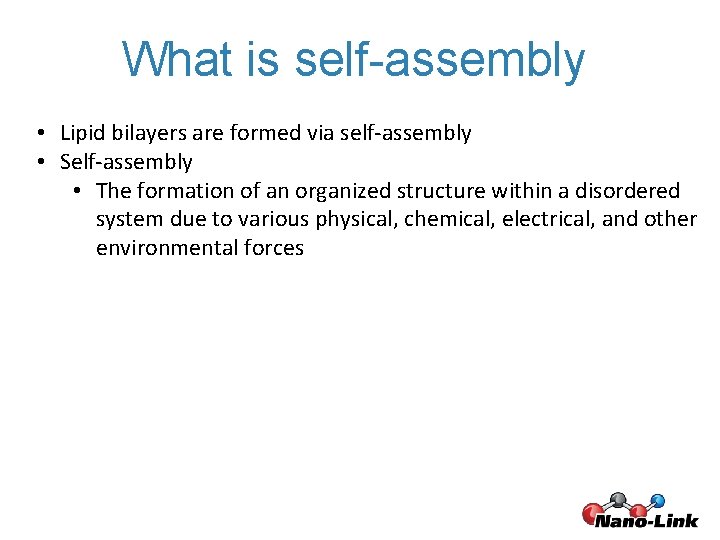 What is self-assembly

• Lipid bilayers are formed via self-assembly
• Self-assembly
  • The formation of an organized structure within a disordered system due to various physical, chemical, electrical, and other environmental forces

Nano-Link